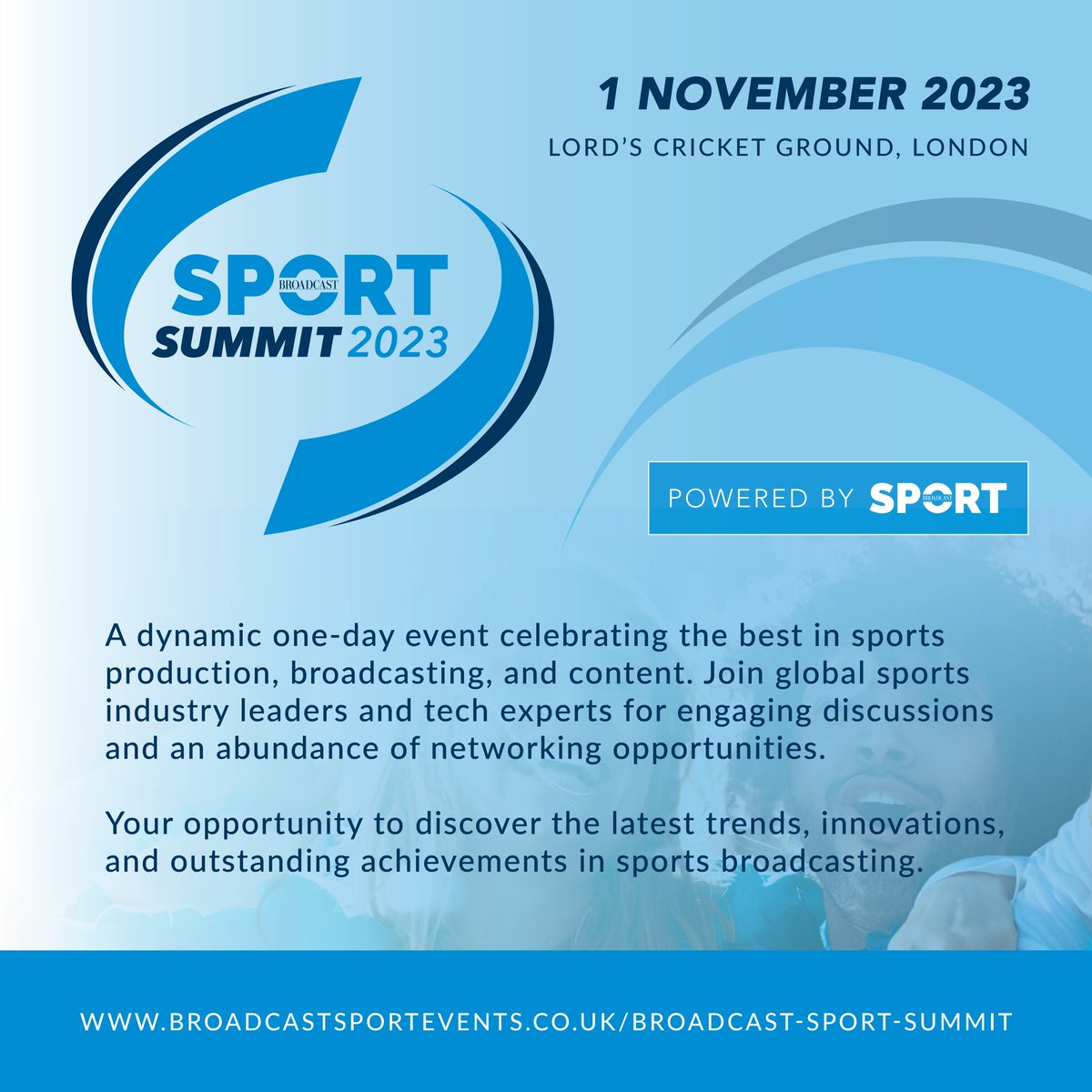 1 NOVEMBER 2023

LORD'S CRICKET GROUND, LONDON

BROADCAST SPORT SUMMIT 2023

POWERED BY BROADCAST SPORT

A dynamic one-day event celebrating the best in sports production, broadcasting, and content. Join global sports industry leaders and tech experts for engaging discussions and an abundance of networking opportunities.

Your opportunity to discover the latest trends, innovations, and outstanding achievements in sports broadcasting.

WWW.BROADCASTSPORTEVENTS.CO.UK/BROADCAST-SPORT-SUMMIT